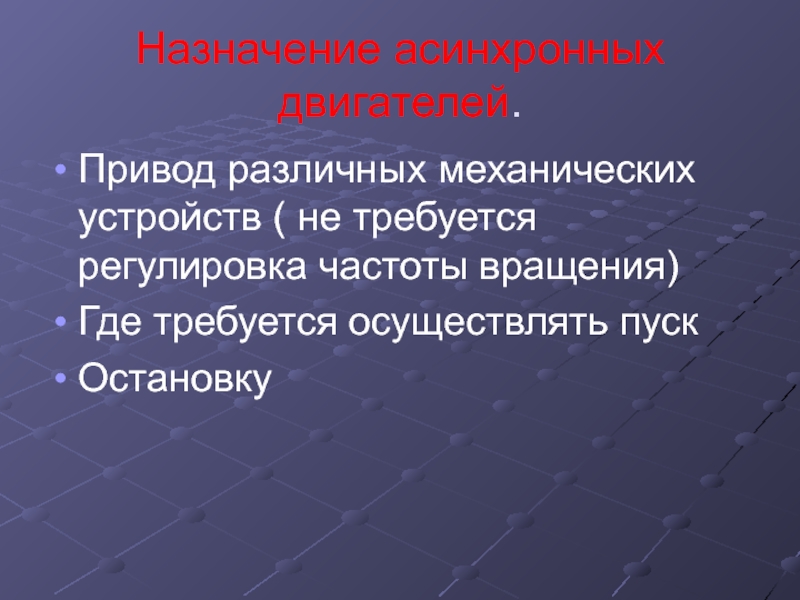 Назначение асинхронных двигателей.

• Привод различных механических устройств ( не требуется регулировка частоты вращения)
• Где требуется осуществлять пуск
• Остановку